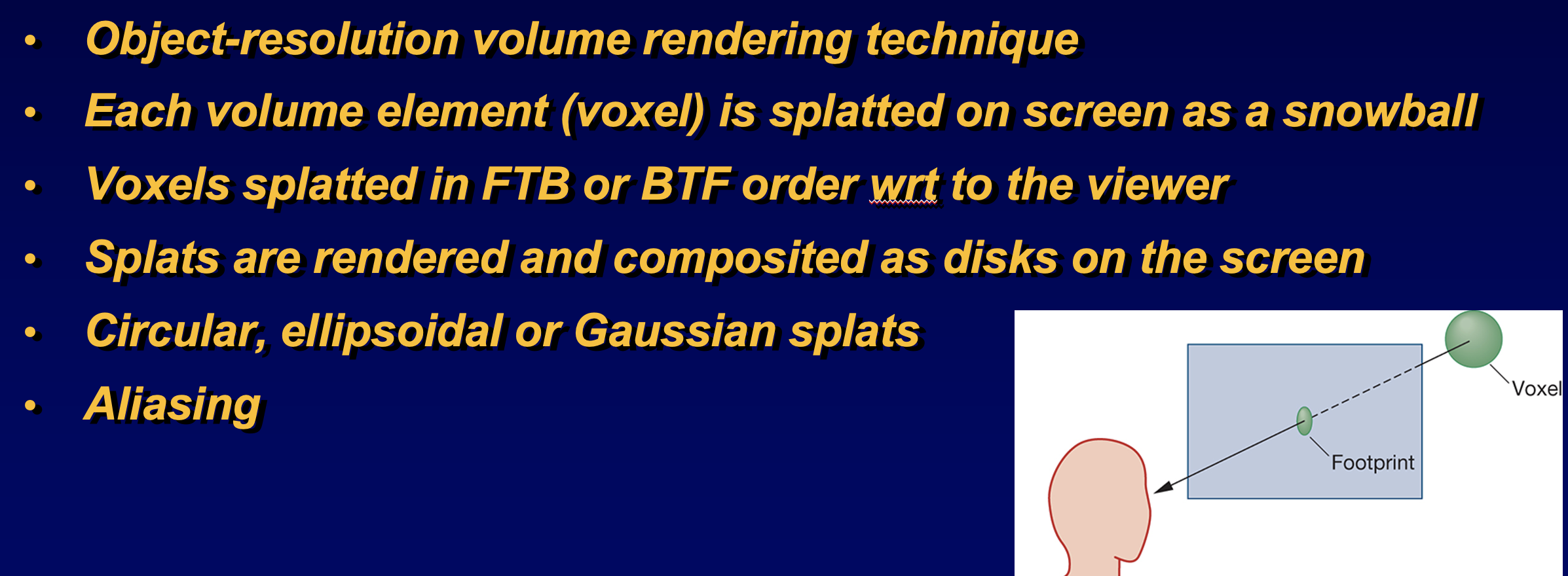 • Object-resolution volume rendering technique
• Each volume element (voxel) is splatted on screen as a snowball
• Voxels splatted in FTB or BTF order wrt to the viewer
• Splats are rendered and composited as disks on the screen
• Circular, ellipsoidal or Gaussian splats
• Aliasing

Voxel
Footprint